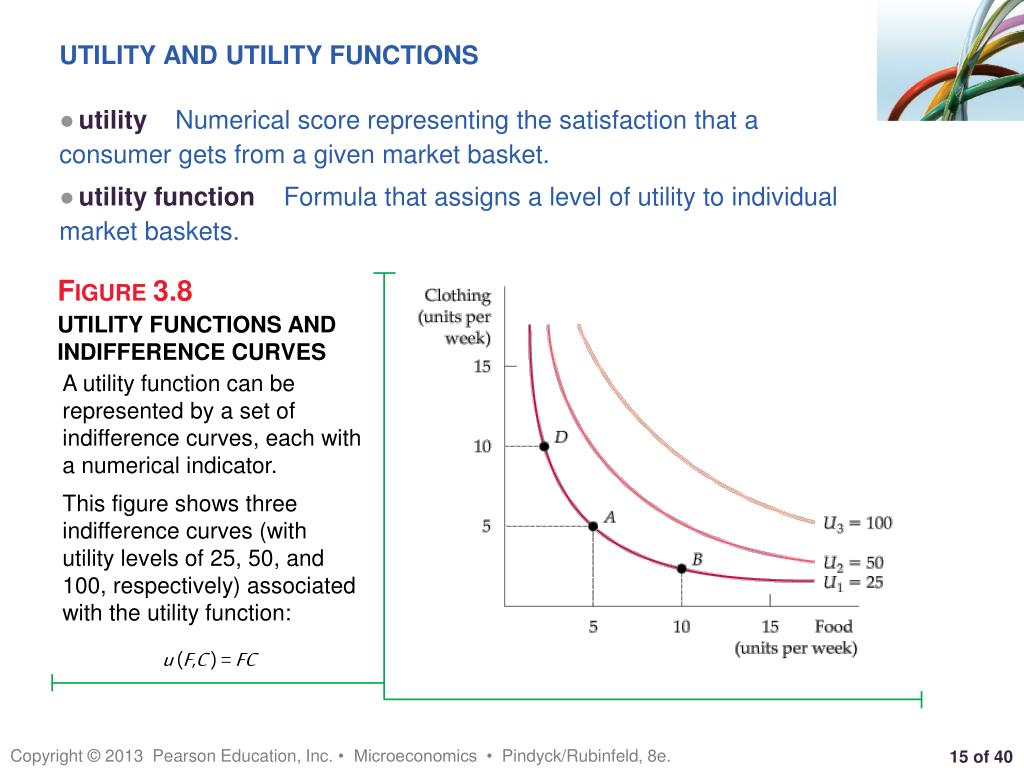 UTILITY AND UTILITY FUNCTIONS

● utility Numerical score representing the satisfaction that a consumer gets from a given market basket.

● utility function Formula that assigns a level of utility to individual market baskets.

FIGURE 3.8

UTILITY FUNCTIONS AND INDIFFERENCE CURVES

A utility function can be represented by a set of indifference curves, each with a numerical indicator.

This figure shows three indifference curves (with utility levels of 25, 50, and 100, respectively) associated with the utility function:

$u(F,C) = FC$

Clothing (units per week)

15

10

5

D

A

B

$U_3 = 100$

$U_2 = 50$

$U_1 = 25$

5

10

15

Food (units per week)

Copyright © 2013 Pearson Education, Inc. • Microeconomics • Pindyck/Rubinfeld, 8e.

15 of 40